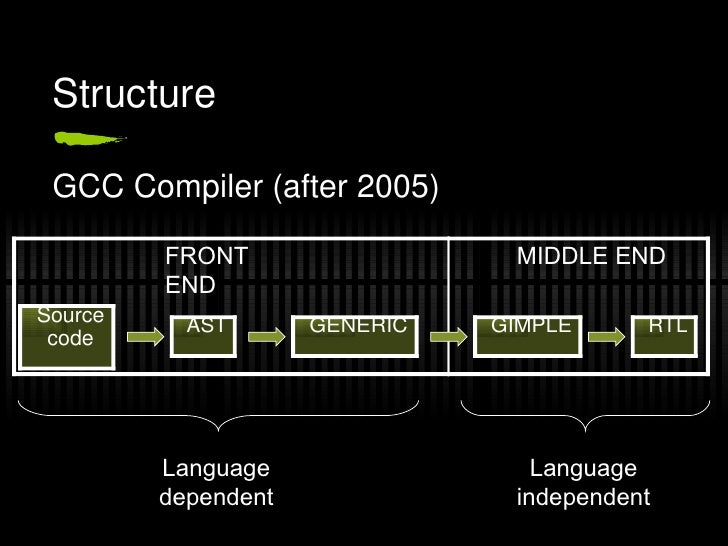 Structure

GCC Compiler (after 2005)

FRONT END

MIDDLE END

Source code

AST

GENERIC

GIMPLE

RTL

Language dependent

Language independent